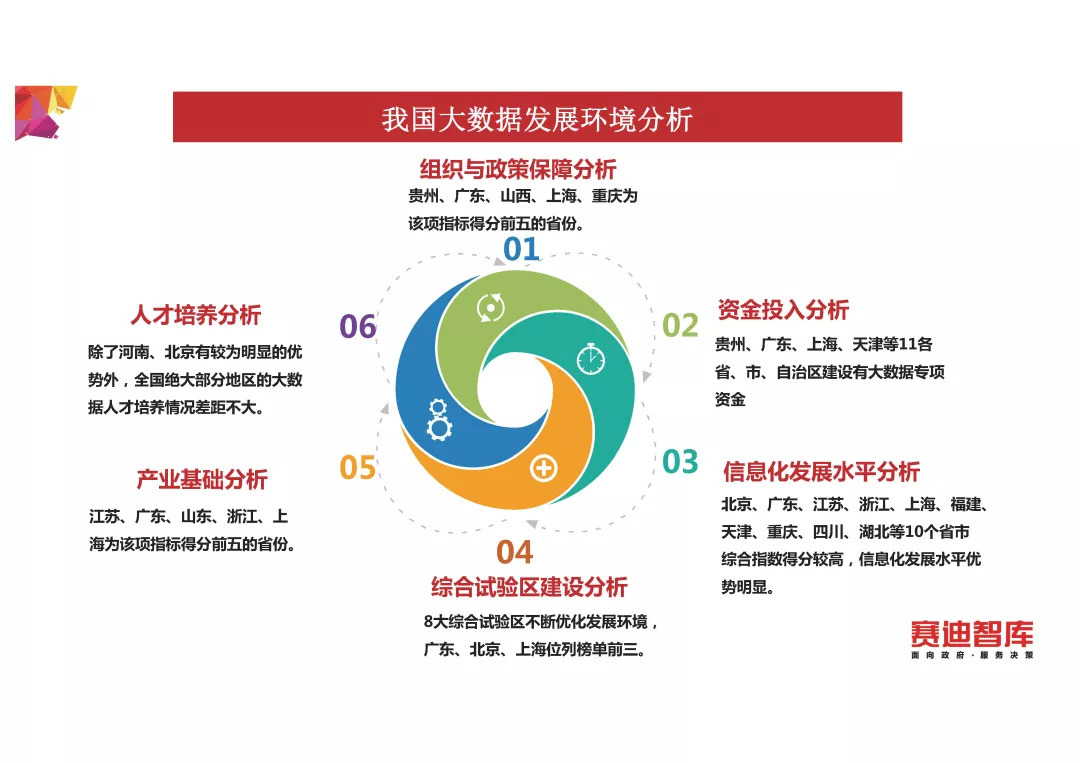 我国大数据发展环境分析

组织与政策保障分析
贵州、广东、山西、上海、重庆为该项指标得分前五的省份。

01

02
资金投入分析
贵州、广东、上海、天津等11各省、市、自治区建设有大数据专项资金

03
信息化发展水平分析
北京、广东、江苏、浙江、上海、福建、天津、重庆、四川、湖北等10个省市综合指数得分较高，信息化发展水平优势明显。

04
综合试验区建设分析
8大综合试验区不断优化发展环境，广东、北京、上海位列榜单前三。

05
产业基础分析
江苏、广东、山东、浙江、上海为该项指标得分前五的省份。

06
人才培养分析
除了河南、北京有较为明显的优势外，全国绝大部分地区的大数据人才培养情况差距不大。

赛迪智库
面向政府·服务决策